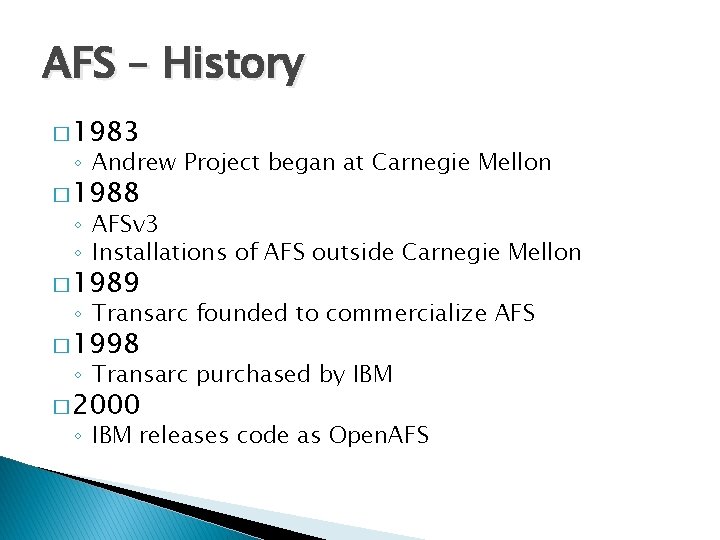 AFS – History

□ 1983
◦ Andrew Project began at Carnegie Mellon

□ 1988
◦ AFSv3
◦ Installations of AFS outside Carnegie Mellon

□ 1989
◦ Transarc founded to commercialize AFS

□ 1998
◦ Transarc purchased by IBM

□ 2000
◦ IBM releases code as OpenAFS